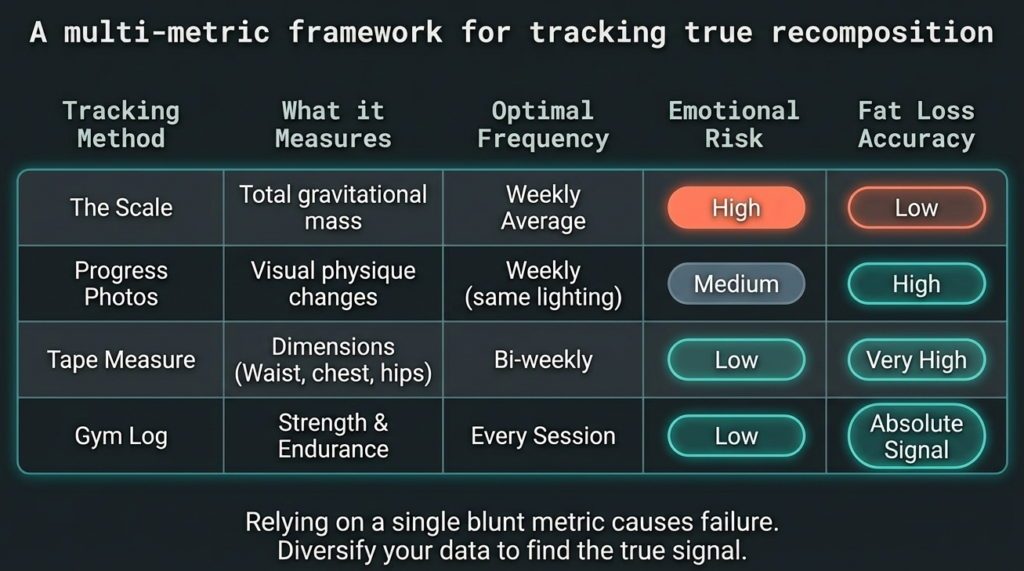 A multi-metric framework for tracking true recomposition

| Tracking Method | What it Measures | Optimal Frequency | Emotional Risk | Fat Loss Accuracy |
|---|---|---|---|---|
| The Scale | Total gravitational mass | Weekly Average | High | Low |
| Progress Photos | Visual physique changes | Weekly (same lighting) | Medium | High |
| Tape Measure | Dimensions (Waist, chest, hips) | Bi-weekly | Low | Very High |
| Gym Log | Strength & Endurance | Every Session | Low | Absolute Signal |

Relying on a single blunt metric causes failure. Diversify your data to find the true signal.